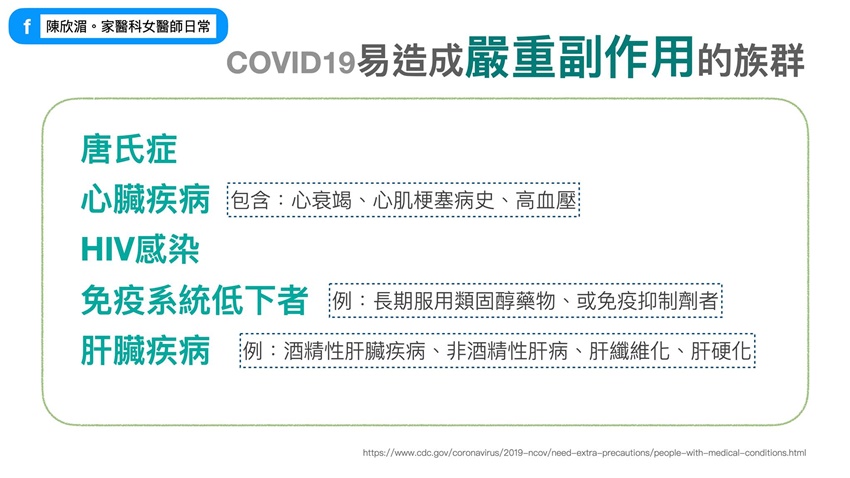 f 陳欣湄。家醫科女醫師日常

COVID19易造成嚴重副作用的族群

唐氏症

心臟疾病 包含：心衰竭、心肌梗塞病史、高血壓

HIV感染

免疫系統低下者 例：長期服用類固醇藥物、或免疫抑制劑者

肝臟疾病 例：酒精性肝臟疾病、非酒精性肝病、肝纖維化、肝硬化

https://www.cdc.gov/coronavirus/2019-ncov/need-extra-precautions/people-with-medical-conditions.html